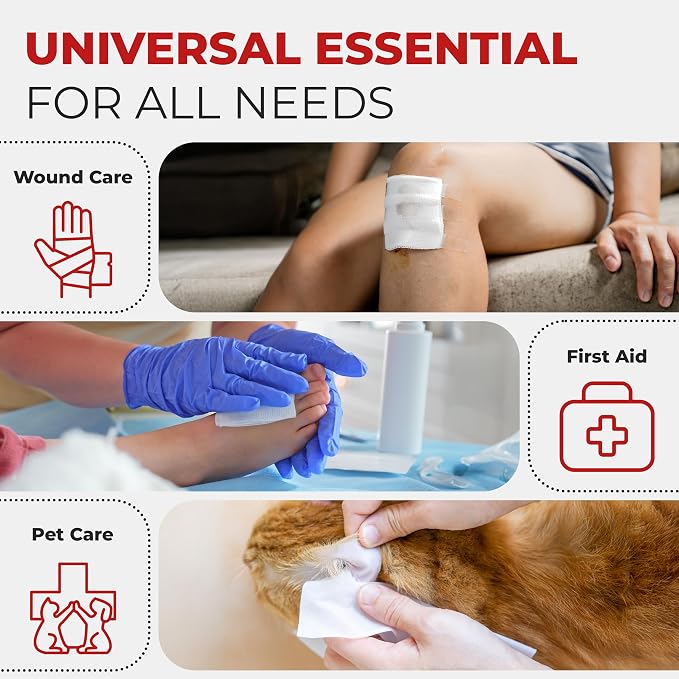 UNIVERSAL ESSENTIAL
FOR ALL NEEDS

Wound Care

First Aid

Pet Care